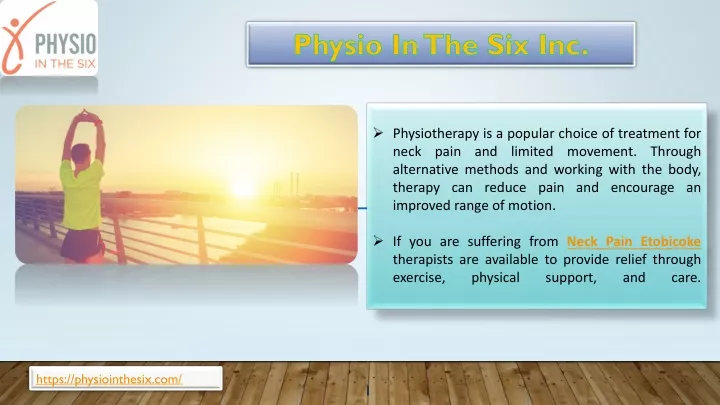 PHYSIO IN THE SIX

Physio In The Six Inc.

➢ Physiotherapy is a popular choice of treatment for neck pain and limited movement. Through alternative methods and working with the body, therapy can reduce pain and encourage an improved range of motion.

➢ If you are suffering from Neck Pain Etobicoke therapists are available to provide relief through exercise, physical support, and care.

https://physiointhesix.com/